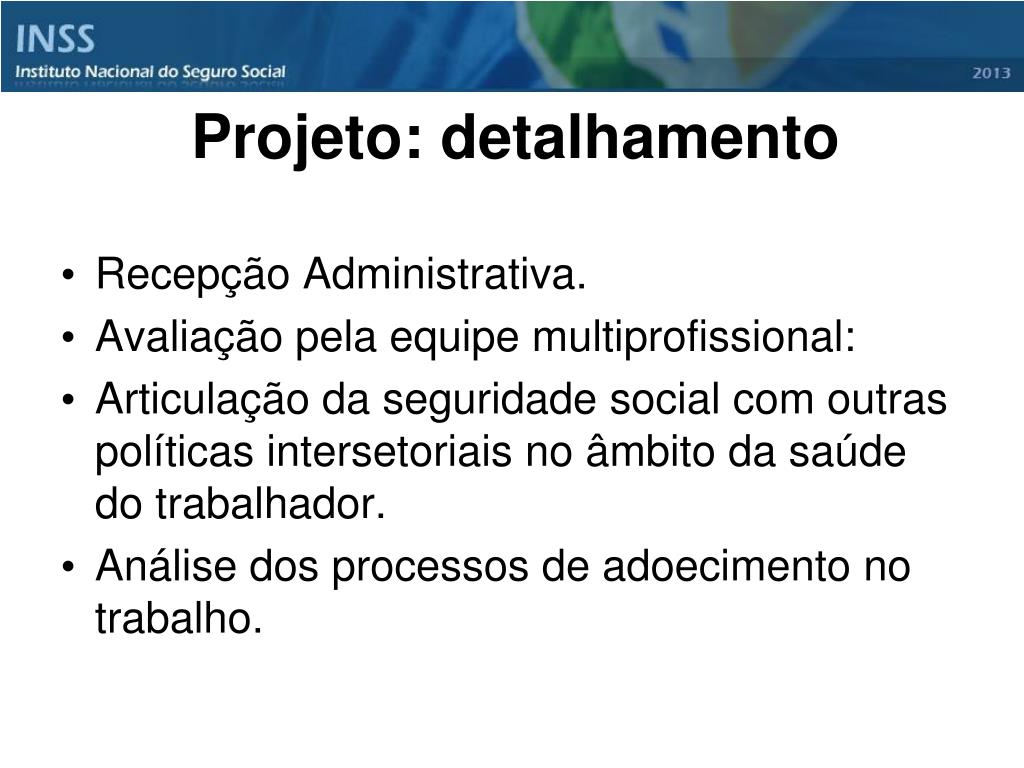 INSS
Instituto Nacional do Seguro Social
2013

Projeto: detalhamento

• Recepção Administrativa.
• Avaliação pela equipe multiprofissional:
• Articulação da seguridade social com outras políticas intersetoriais no âmbito da saúde do trabalhador.
• Análise dos processos de adoecimento no trabalho.